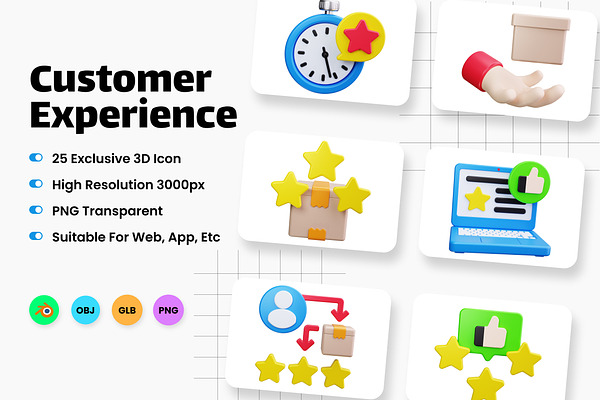 Customer Experience

25 Exclusive 3D Icon

High Resolution 3000px

PNG Transparent

Suitable For Web, App, Etc

OBJ

GLB

PNG